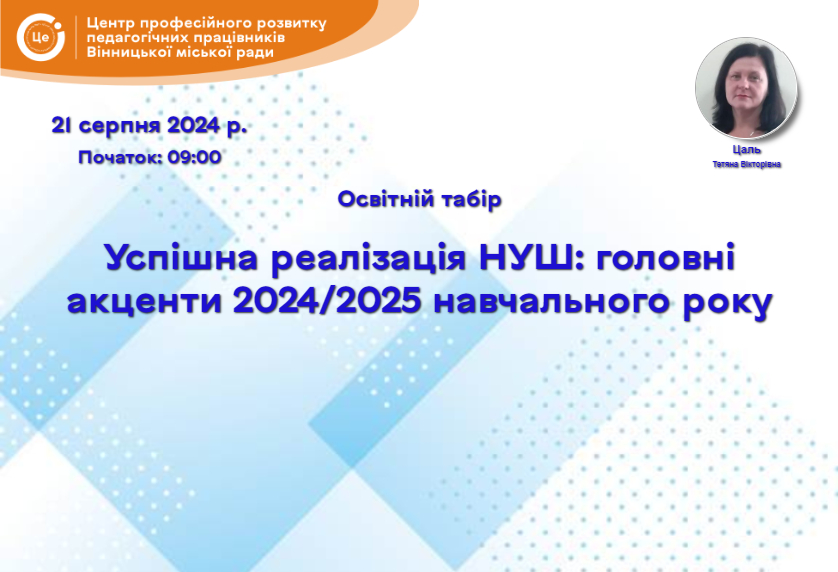 Це

Центр професійного розвитку педагогічних працівників Вінницької міської ради

21 серпня 2024 р.

Початок: 09:00

Цаль
Тетяна Вікторівна

Освітній табір

Успішна реалізація НУШ: головні акценти 2024/2025 навчального року